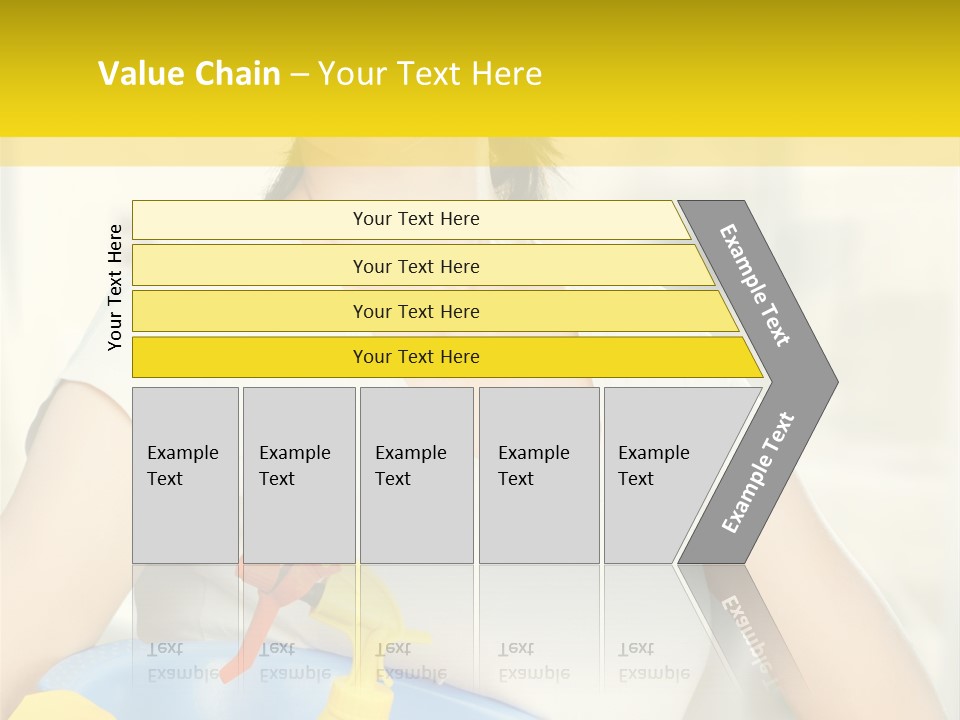 Value Chain – Your Text Here

Your Text Here

Your Text Here

Your Text Here

Your Text Here

Your Text Here

Example Text

Example Text

Example Text

Example Text

Example Text

Example Text

Example Text